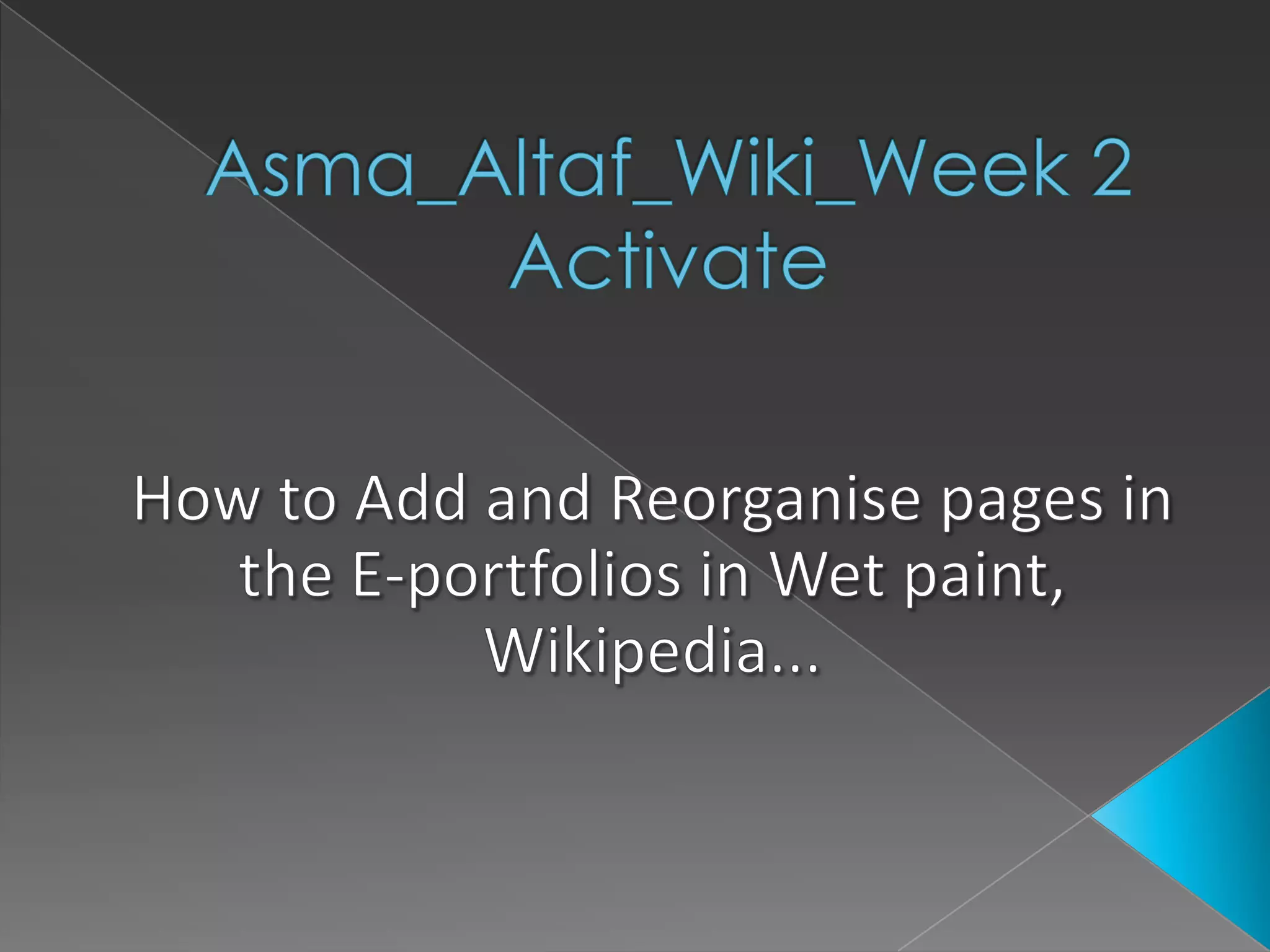 Asma_Altaf_Wiki_Week 2 Activate

How to Add and Reorganise pages in the E-portfolios in Wet paint, Wikipedia...